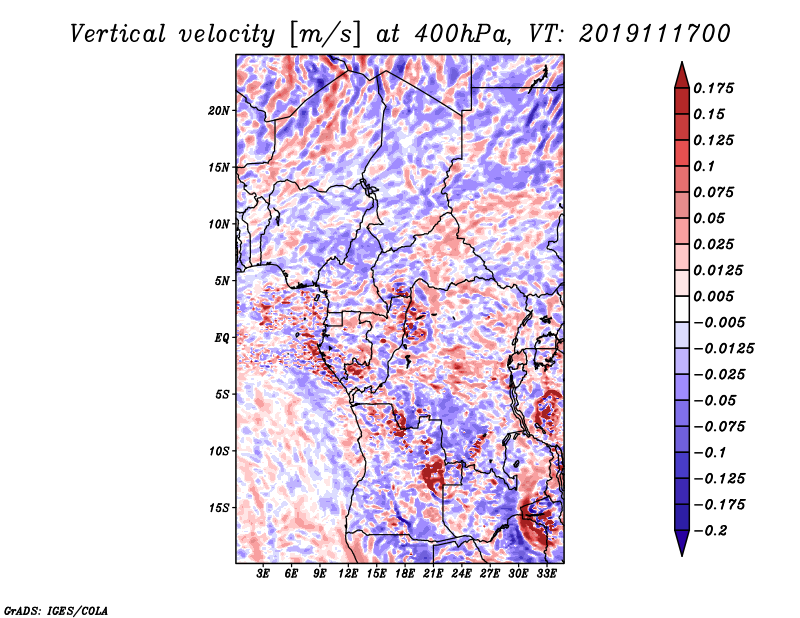 Vertical velocity [m/s] at 400hPa, VT: 2019111700

20N
15N
10N
5N
EQ
5S
10S
15S

3E 6E 9E 12E 15E 18E 21E 24E 27E 30E 33E

0.175
0.15
0.125
0.1
0.075
0.05
0.025
0.0125
0.005
−0.005
−0.0125
−0.025
−0.05
−0.075
−0.1
−0.125
−0.175
−0.2

GrADS: IGES/COLA